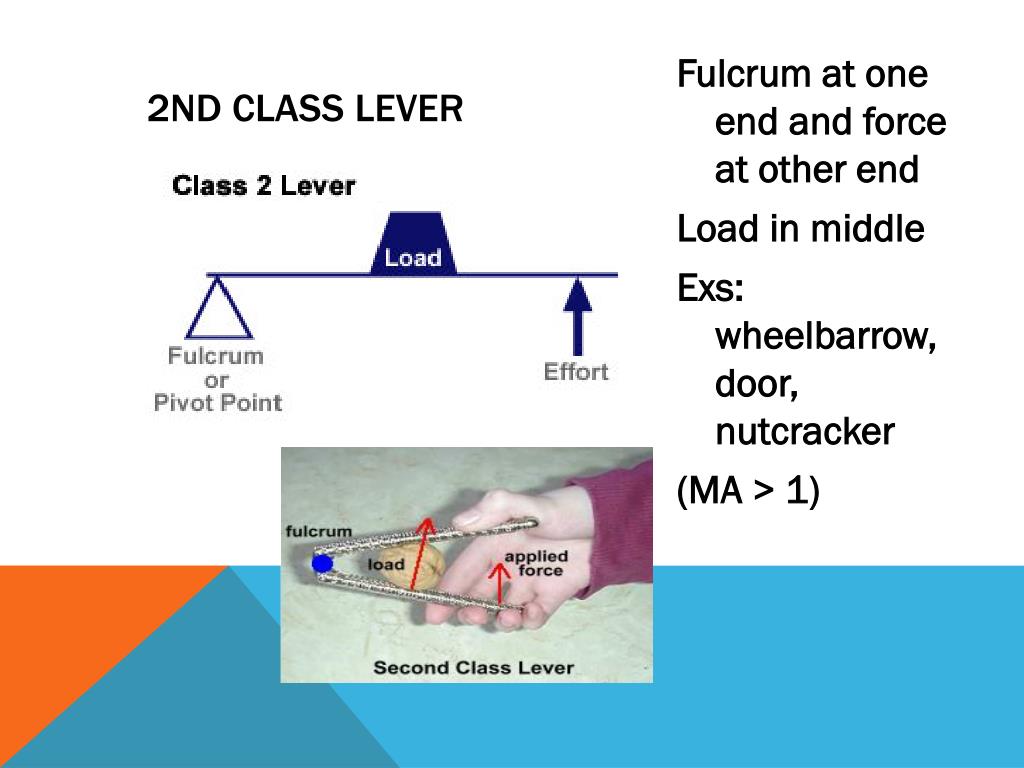 2ND CLASS LEVER

Class 2 Lever

Load

Fulcrum or Pivot Point

Effort

fulcrum

load

applied force

Second Class Lever

Fulcrum at one end and force at other end

Load in middle

Exs: wheelbarrow, door, nutcracker

(MA > 1)